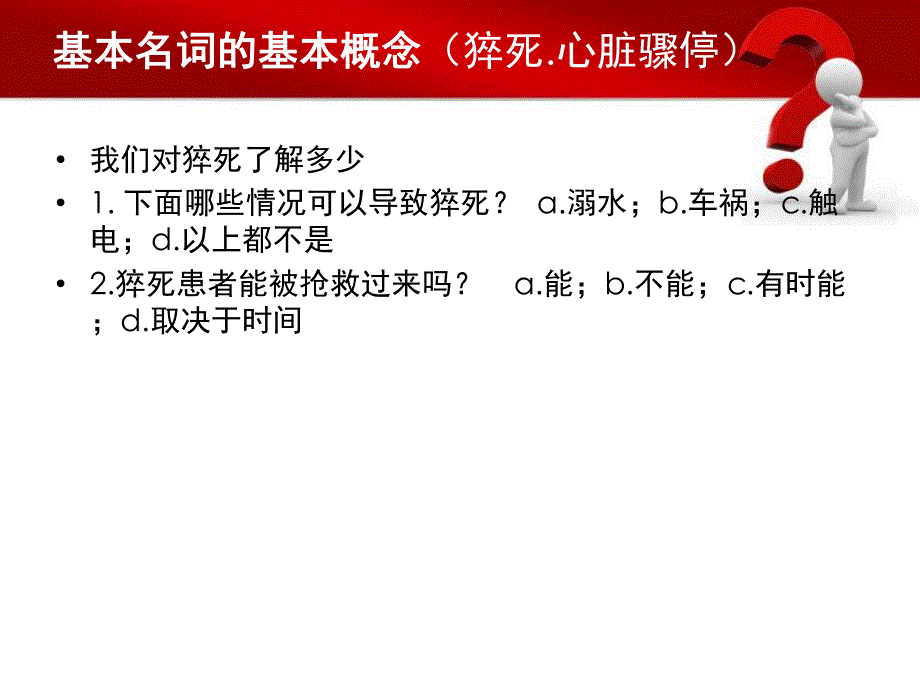 基本名词的基本概念（猝死.心脏骤停）

• 我们对猝死了解多少
• 1. 下面哪些情况可以导致猝死？ a.溺水；b.车祸；c.触电；d.以上都不是
• 2.猝死患者能被抢救过来吗？ a.能；b.不能；c.有时能；d.取决于时间